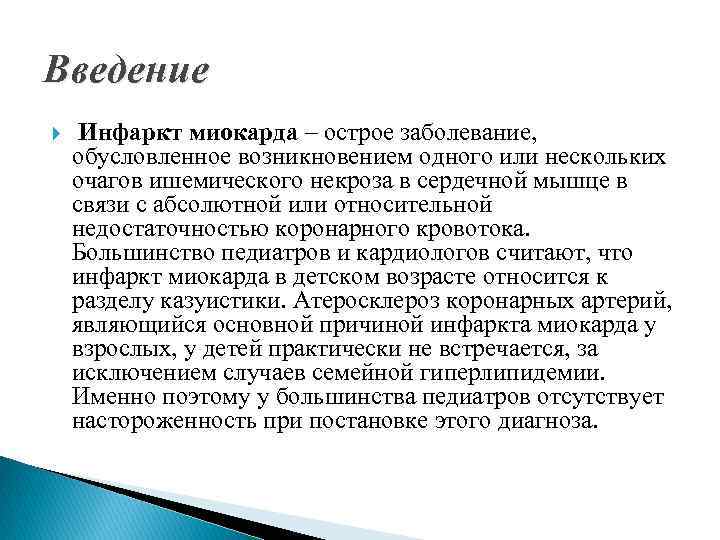 Введение

Инфаркт миокарда – острое заболевание, обусловленное возникновением одного или нескольких очагов ишемического некроза в сердечной мышце в связи с абсолютной или относительной недостаточностью коронарного кровотока. Большинство педиатров и кардиологов считают, что инфаркт миокарда в детском возрасте относится к разделу казуистики. Атеросклероз коронарных артерий, являющийся основной причиной инфаркта миокарда у взрослых, у детей практически не встречается, за исключением случаев семейной гиперлипидемии. Именно поэтому у большинства педиатров отсутствует настороженность при постановке этого диагноза.